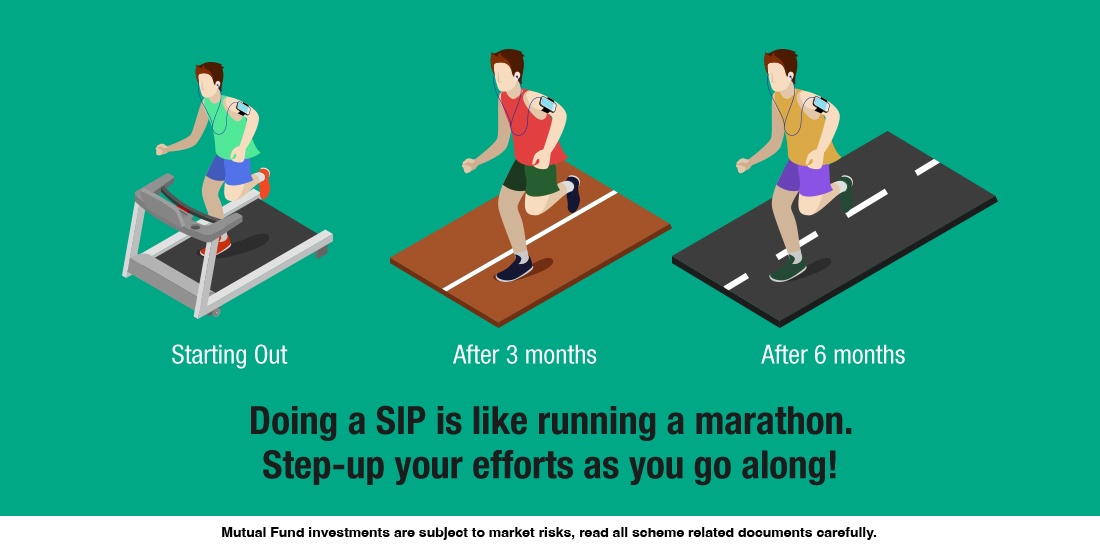 Starting Out

After 3 months

After 6 months

Doing a SIP is like running a marathon. Step-up your efforts as you go along!

Mutual Fund investments are subject to market risks, read all scheme related documents carefully.